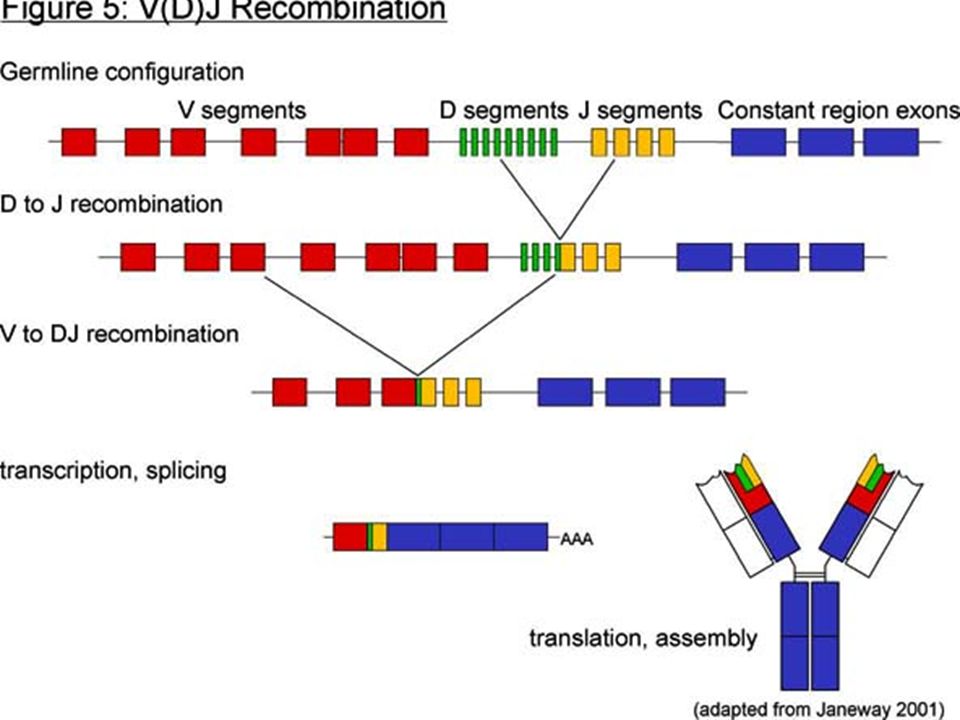 Figure 5: V(D)J Recombination

Germline configuration

V segments

D segments

J segments

Constant region exons

D to J recombination

V to DJ recombination

transcription, splicing

AAA

translation, assembly

(adapted from Janeway 2001)